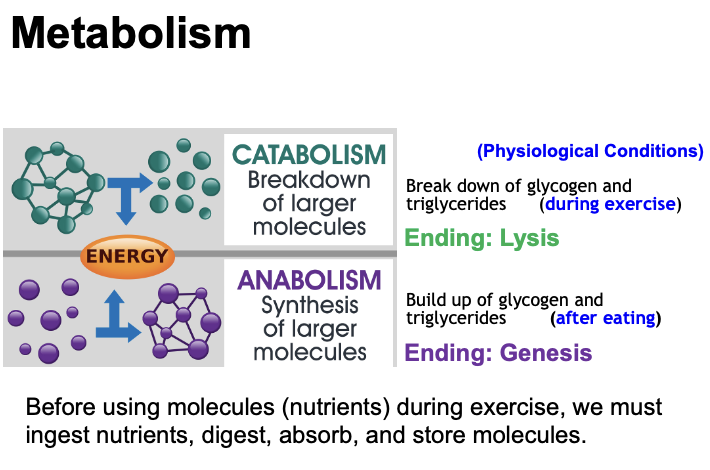 Metabolism

CATABOLISM
Breakdown of larger molecules

ENERGY

ANABOLISM
Synthesis of larger molecules

(Physiological Conditions)

Break down of glycogen and triglycerides (during exercise)

Ending: Lysis

Build up of glycogen and triglycerides (after eating)

Ending: Genesis

Before using molecules (nutrients) during exercise, we must ingest nutrients, digest, absorb, and store molecules.